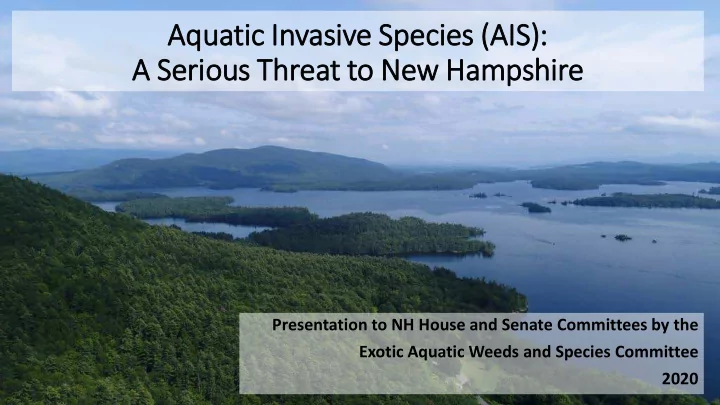 Aquatic Invasive Species (AIS):
A Serious Threat to New Hampshire

Presentation to NH House and Senate Committees by the
Exotic Aquatic Weeds and Species Committee
2020